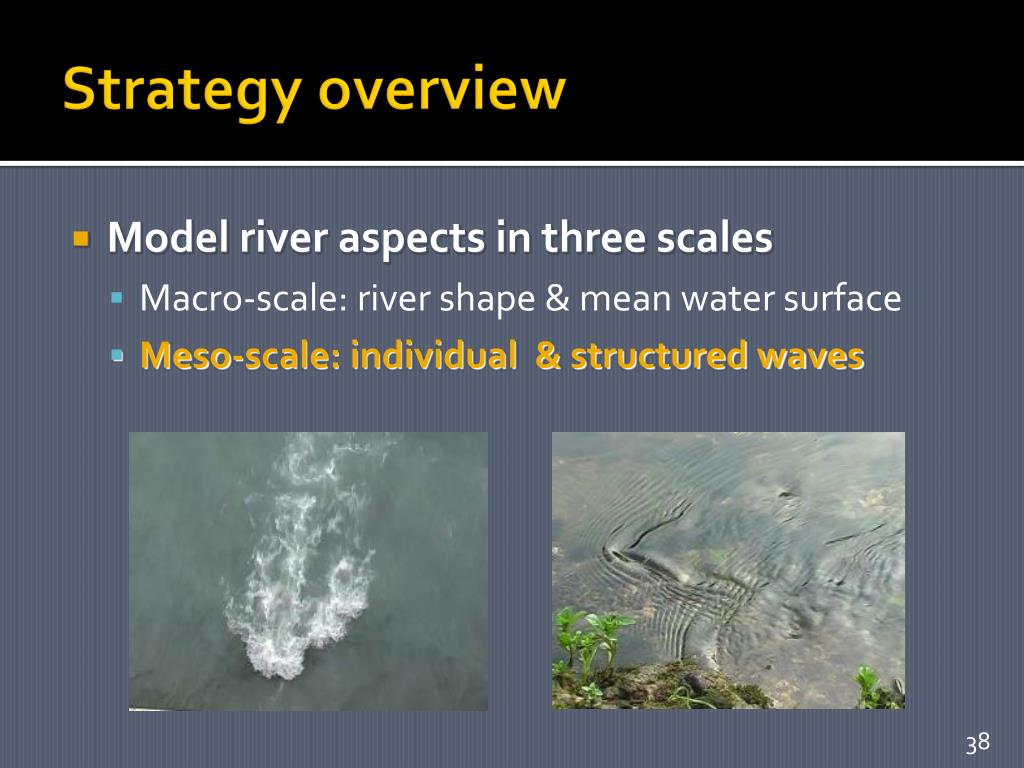 Strategy overview

Model river aspects in three scales

Macro-scale: river shape & mean water surface

Meso-scale: individual & structured waves

38